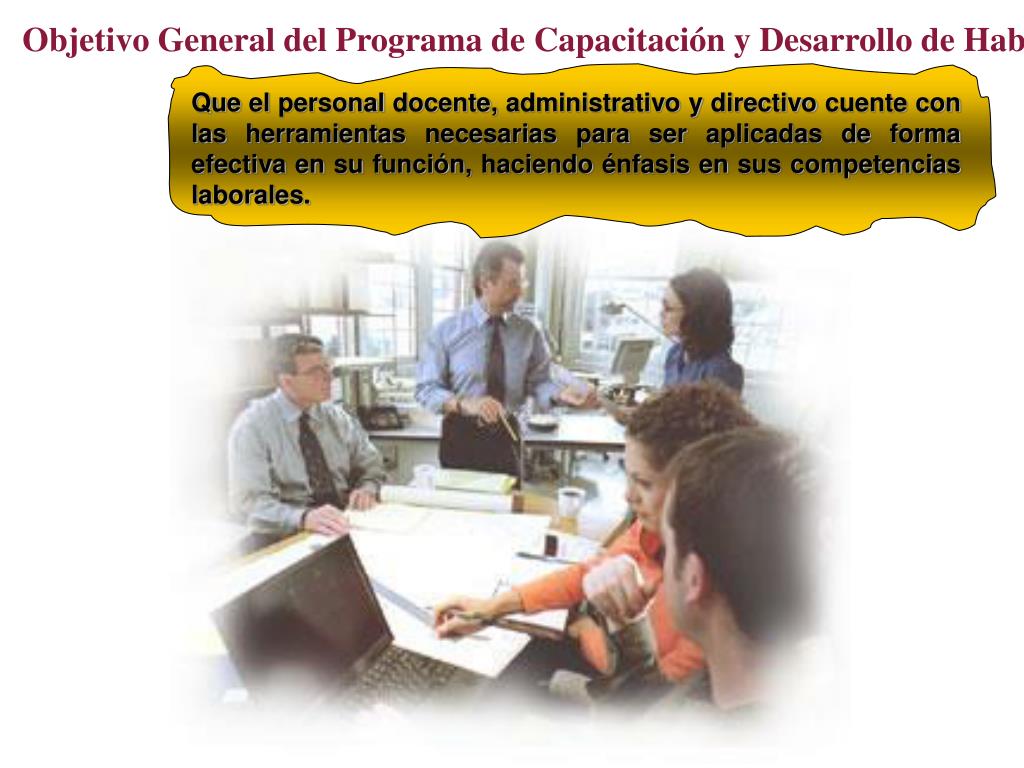 Objetivo General del Programa de Capacitación y Desarrollo de Hab

Que el personal docente, administrativo y directivo cuente con las herramientas necesarias para ser aplicadas de forma efectiva en su función, haciendo énfasis en sus competencias laborales.